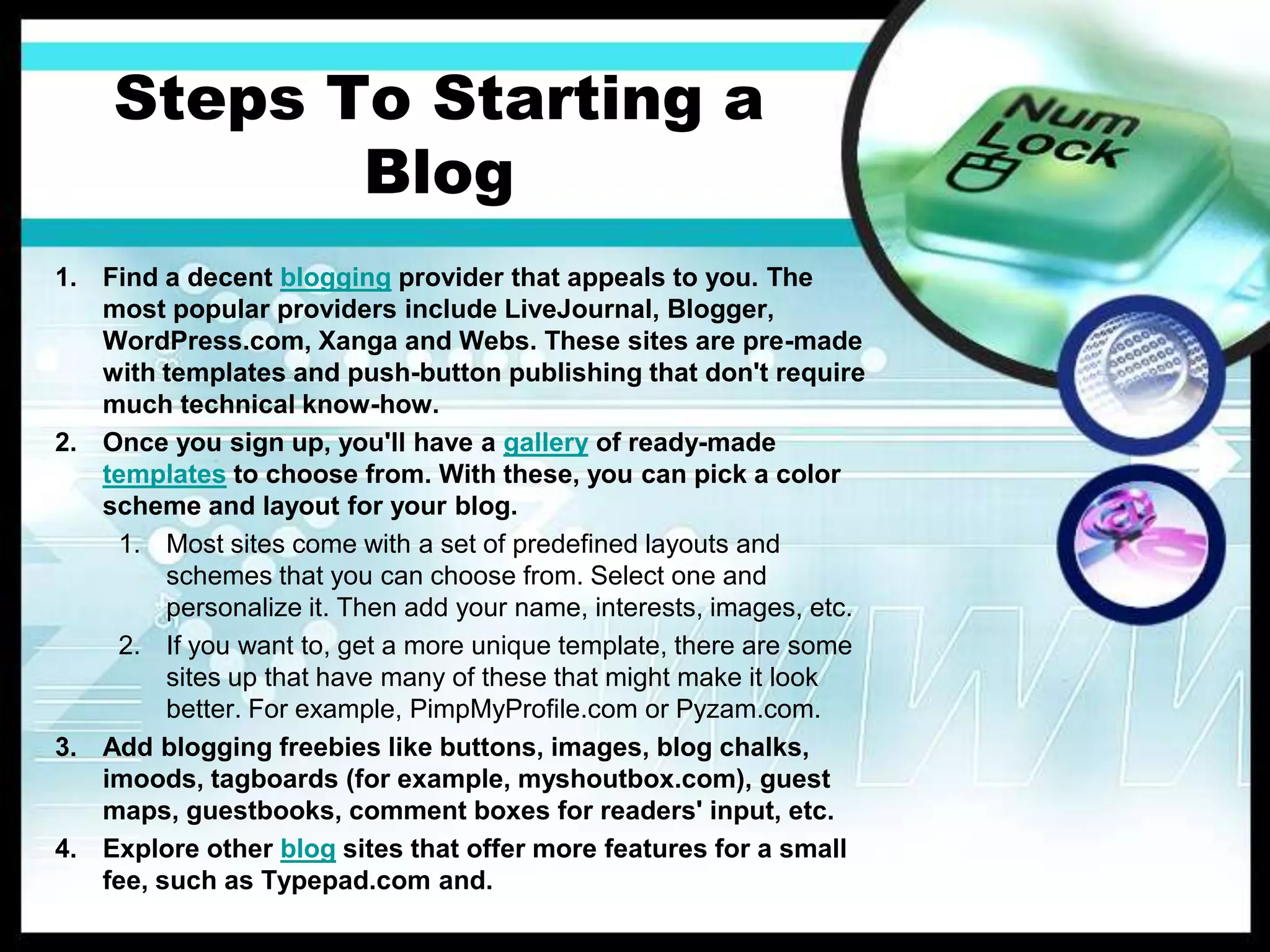 Steps To Starting a Blog

Num Lock

1. Find a decent blogging provider that appeals to you. The most popular providers include LiveJournal, Blogger, WordPress.com, Xanga and Webs. These sites are pre-made with templates and push-button publishing that don't require much technical know-how.
2. Once you sign up, you'll have a gallery of ready-made templates to choose from. With these, you can pick a color scheme and layout for your blog.
   1. Most sites come with a set of predefined layouts and schemes that you can choose from. Select one and personalize it. Then add your name, interests, images, etc.
   2. If you want to, get a more unique template, there are some sites up that have many of these that might make it look better. For example, PimpMyProfile.com or Pyzam.com.
3. Add blogging freebies like buttons, images, blog chalks, imoods, tagboards (for example, myshoutbox.com), guest maps, guestbooks, comment boxes for readers' input, etc.
4. Explore other blog sites that offer more features for a small fee, such as Typepad.com and.